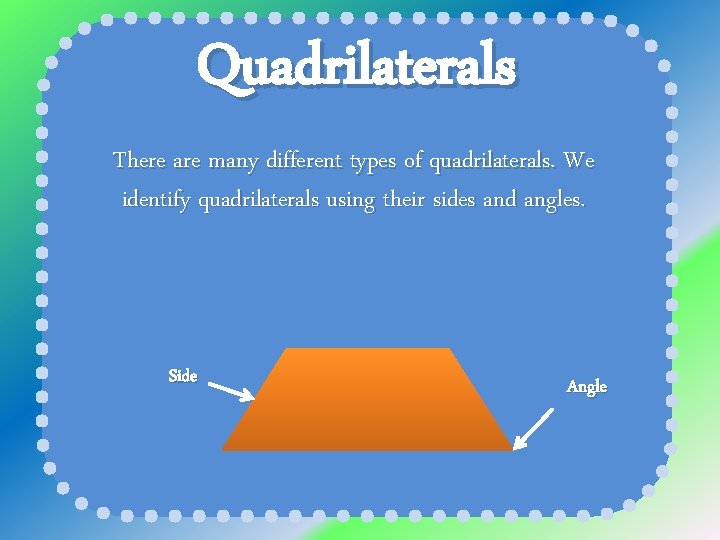 Quadrilaterals

There are many different types of quadrilaterals. We identify quadrilaterals using their sides and angles.

Side

Angle